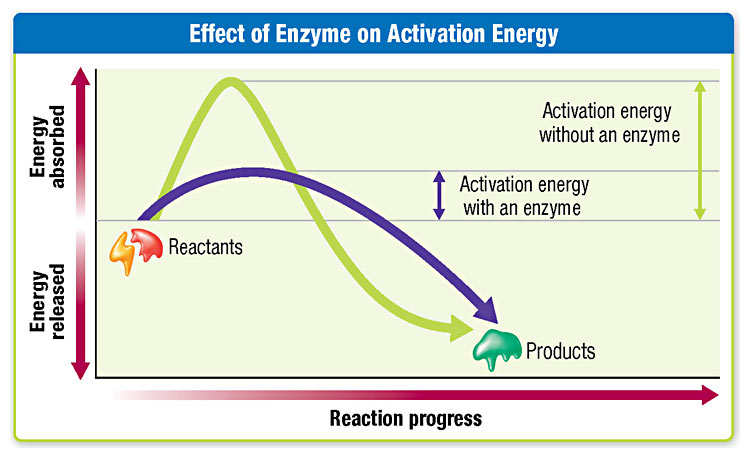 Effect of Enzyme on Activation Energy

Energy absorbed

Energy released

Activation energy without an enzyme

Activation energy with an enzyme

Reactants

Products

Reaction progress